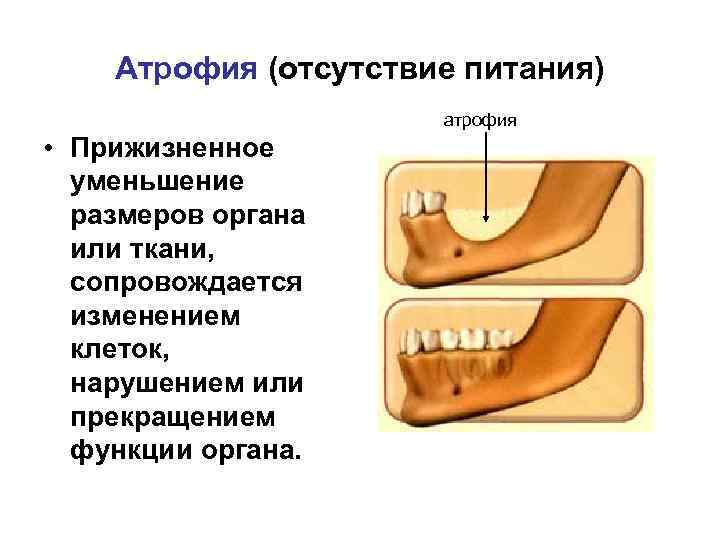 Атрофия (отсутствие питания)

• Прижизненное уменьшение размеров органа или ткани, сопровождается изменением клеток, нарушением или прекращением функции органа.

атрофия